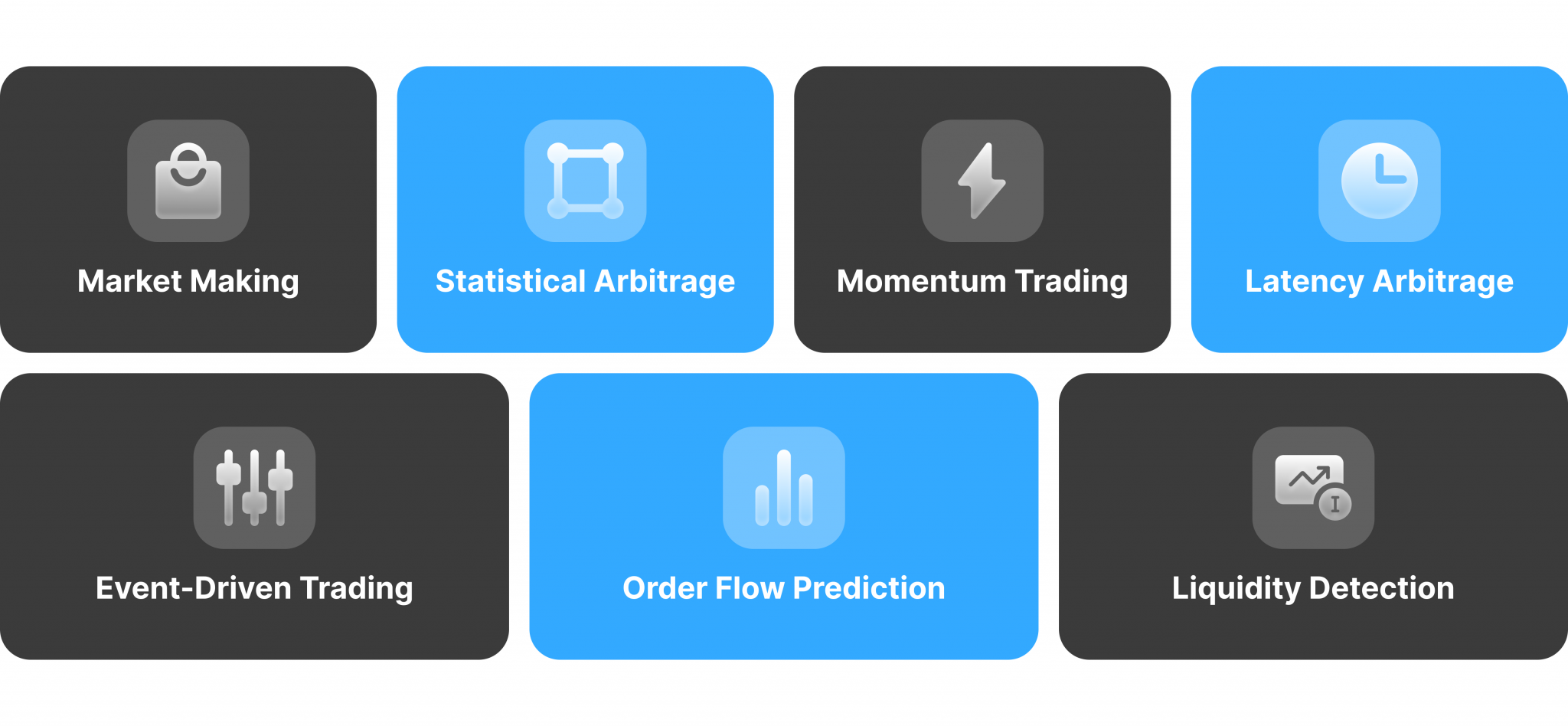 Market Making

Statistical Arbitrage

Momentum Trading

Latency Arbitrage

Event-Driven Trading

Order Flow Prediction

Liquidity Detection